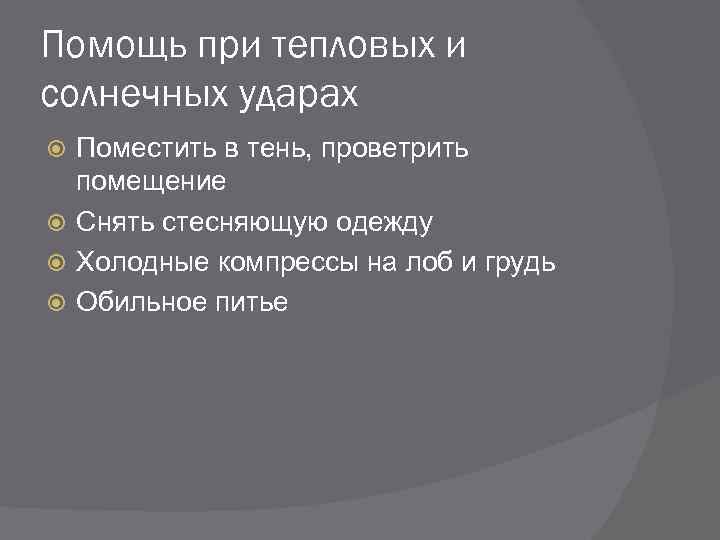 Помощь при тепловых и солнечных ударах

Поместить в тень, проветрить помещение
Снять стесняющую одежду
Холодные компрессы на лоб и грудь
Обильное питье